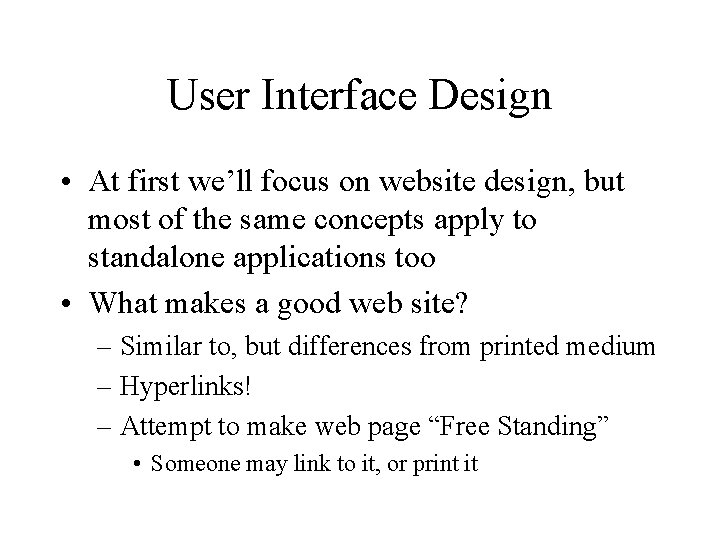 User Interface Design

• At first we’ll focus on website design, but most of the same concepts apply to standalone applications too

• What makes a good web site?
– Similar to, but differences from printed medium
– Hyperlinks!
– Attempt to make web page “Free Standing”
• Someone may link to it, or print it